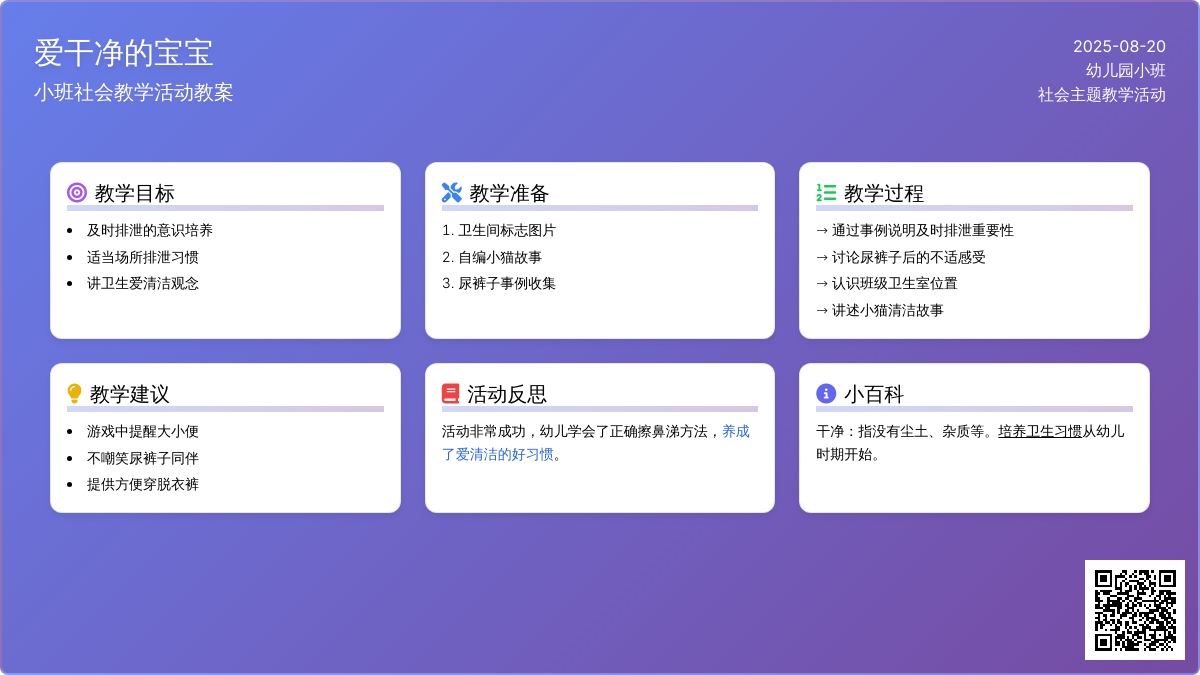 爱干净的宝宝

小班社会教学活动教案

2025-08-20
幼儿园小班
社会主题教学活动

教学目标

- 及时排泄的意识培养
- 适当场所排泄习惯
- 讲卫生爱清洁观念

教学准备

1. 卫生间标志图片
2. 自编小猫故事
3. 尿裤子事例收集

教学过程

→ 通过事例说明及时排泄重要性
→ 讨论尿裤子后的不适感受
→ 认识班级卫生室位置
→ 讲述小猫清洁故事

教学建议

- 游戏中提醒大小便
- 不嘲笑尿裤子同伴
- 提供方便穿脱衣裤

活动反思

活动非常成功，幼儿学会了正确擦鼻涕方法，养成了爱清洁的好习惯。

小百科

干净：指没有尘土、杂质等。培养卫生习惯从幼儿时期开始。